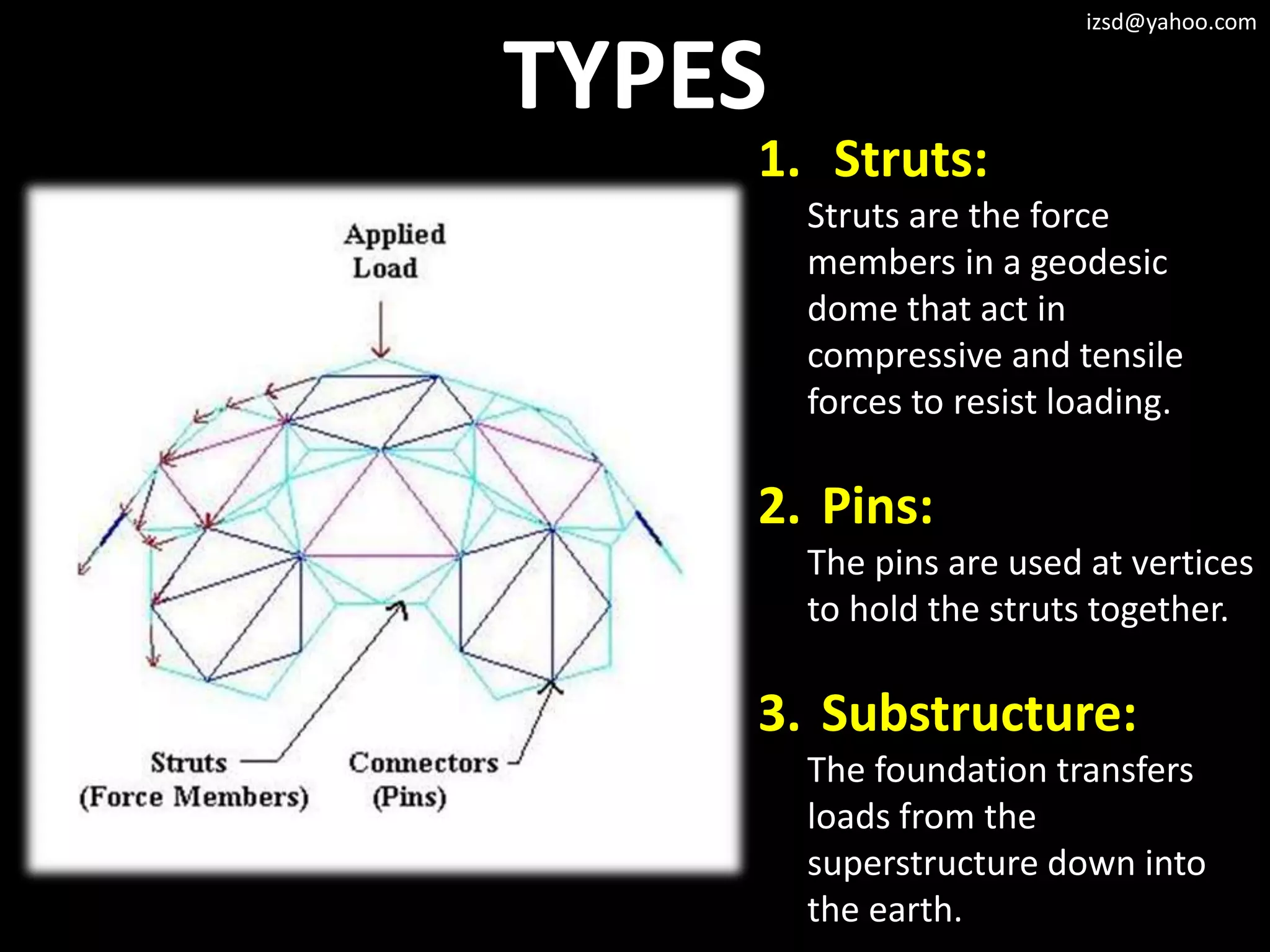 izsd@yahoo.com

TYPES

Applied Load

Struts (Force Members)

Connectors (Pins)

1. Struts:

Struts are the force members in a geodesic dome that act in compressive and tensile forces to resist loading.

2. Pins:

The pins are used at vertices to hold the struts together.

3. Substructure:

The foundation transfers loads from the superstructure down into the earth.